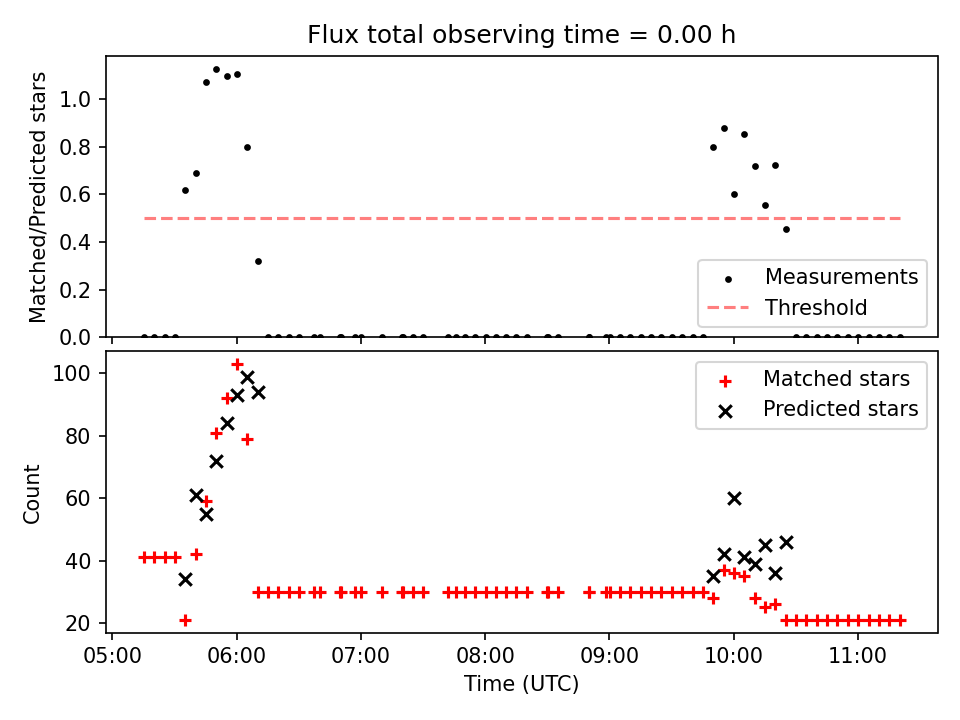 Flux total observing time = 0.00 h

Matched/Predicted stars

1.0
0.8
0.6
0.4
0.2
0.0

Measurements
Threshold

Count

100
80
60
40
20

Matched stars
Predicted stars

05:00 06:00 07:00 08:00 09:00 10:00 11:00

Time (UTC)